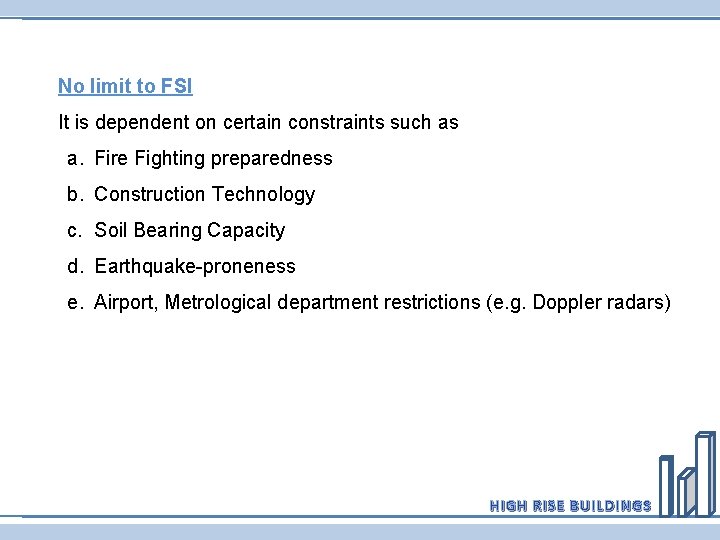 No limit to FSI

It is dependent on certain constraints such as

a. Fire Fighting preparedness

b. Construction Technology

c. Soil Bearing Capacity

d. Earthquake-proneness

e. Airport, Metrological department restrictions (e.g. Doppler radars)

HIGH RISE BUILDINGS